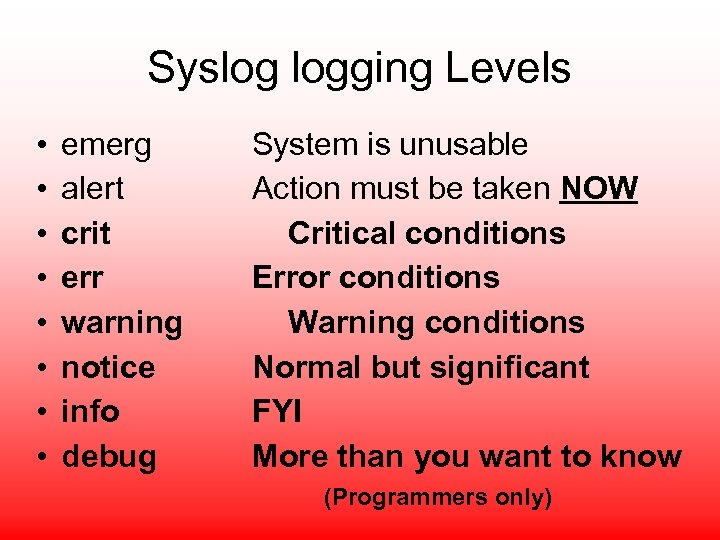 Syslog logging Levels

• emerg System is unusable
• alert Action must be taken NOW
• crit Critical conditions
• err Error conditions
• warning Warning conditions
• notice Normal but significant
• info FYI
• debug More than you want to know

(Programmers only)